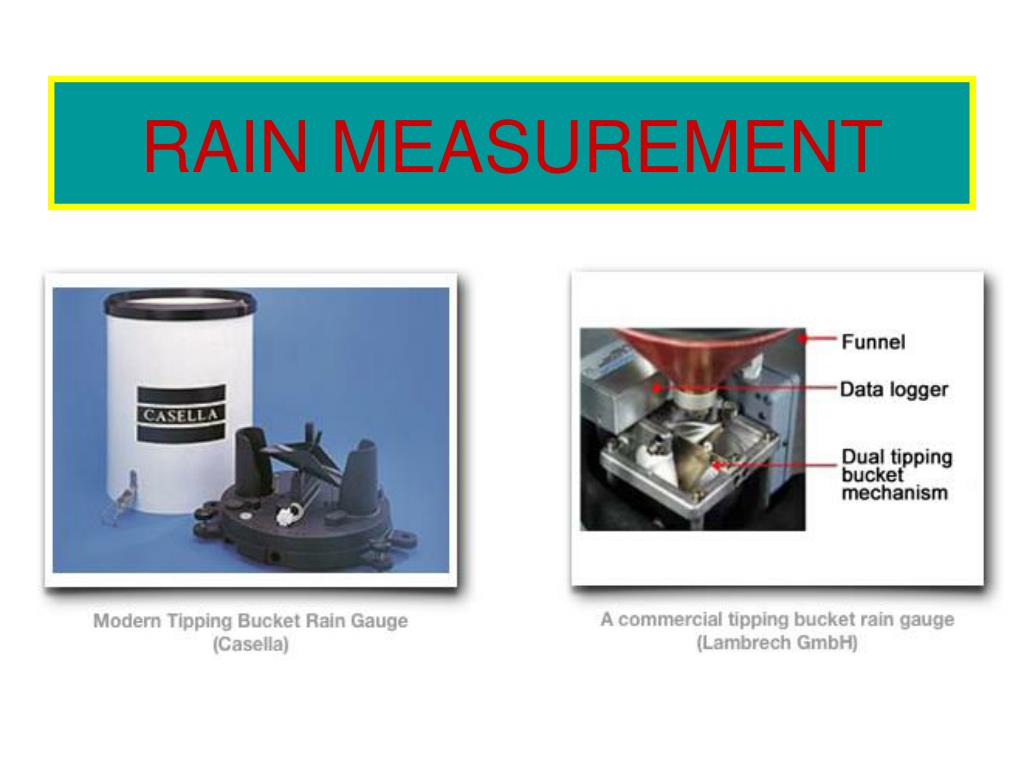 RAIN MEASUREMENT

CASELLA

Modern Tipping Bucket Rain Gauge (Casella)

Funnel

Data logger

Dual tipping bucket mechanism

A commercial tipping bucket rain gauge (Lambrech GmbH)